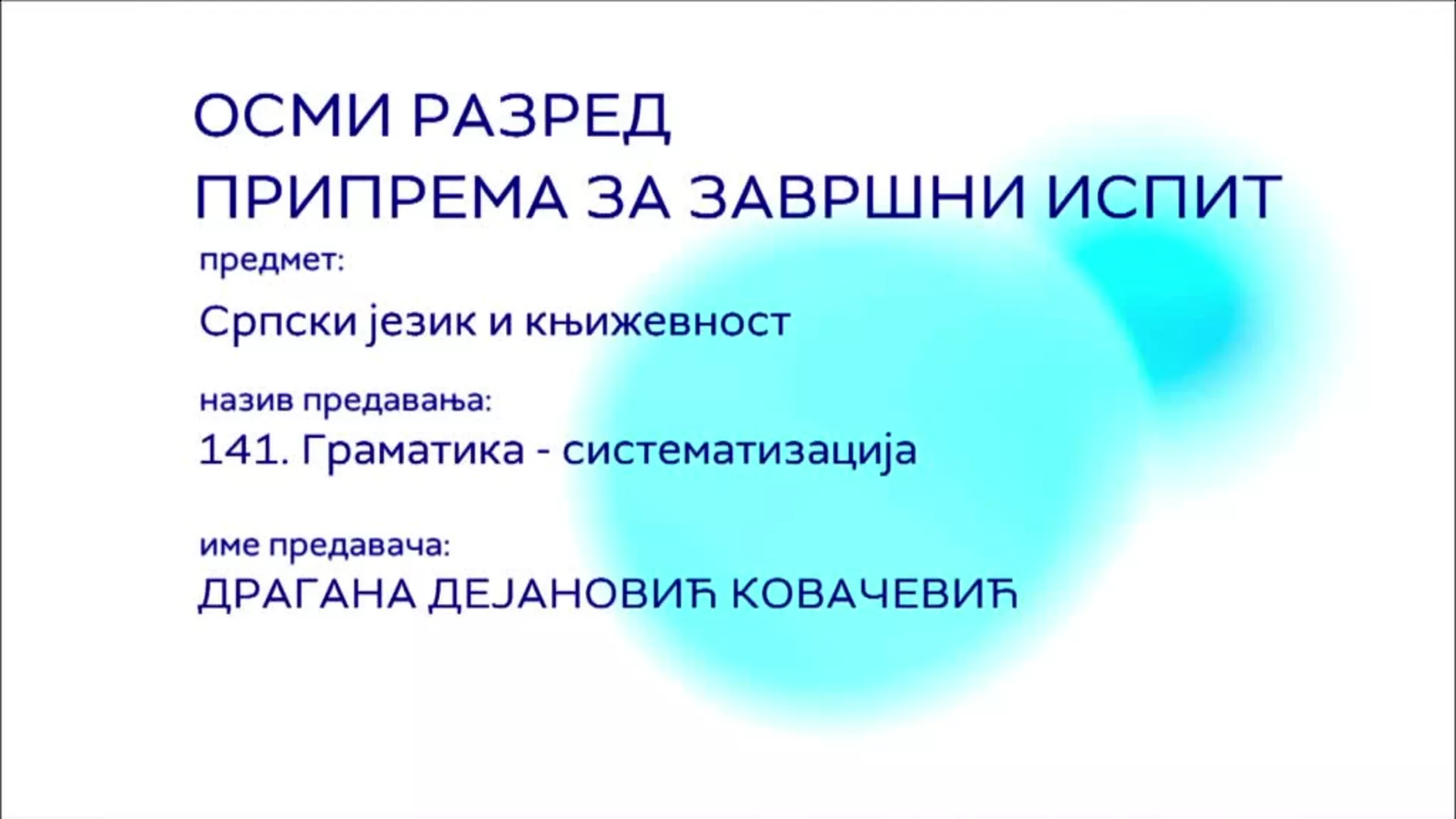 ОСМИ РАЗРЕД
ПРИПРЕМА ЗА ЗАВРШНИ ИСПИТ

предмет:
Српски језик и књижевност

назив предавања:
141. Граматика - систематизација

име предавача:
ДРАГАНА ДЕЈАНОВИЋ КОВАЧЕВИЋ